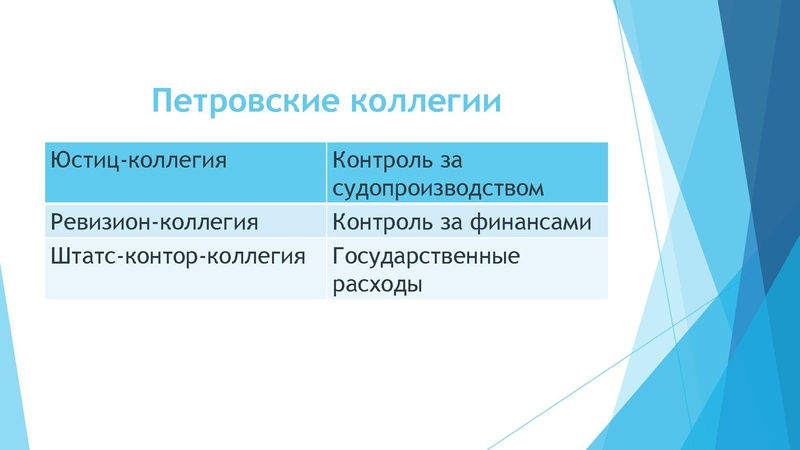 Петровские коллегии

| Юстиц-коллегия | Контроль за судопроизводством |
|---|---|
| Ревизион-коллегия | Контроль за финансами |
| Штатс-контор-коллегия | Государственные расходы |